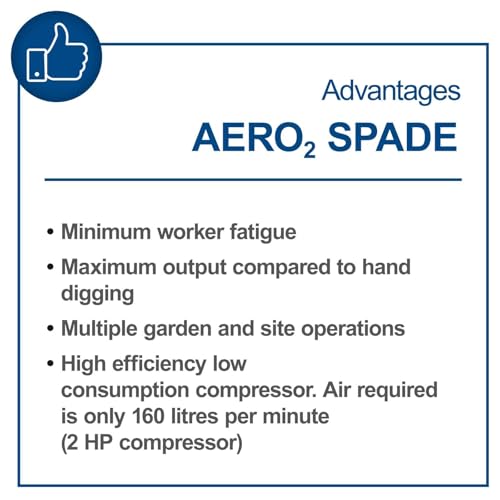 Advantages

AERO$_2$ SPADE

• Minimum worker fatigue
• Maximum output compared to hand digging
• Multiple garden and site operations
• High efficiency low consumption compressor. Air required is only 160 litres per minute (2 HP compressor)